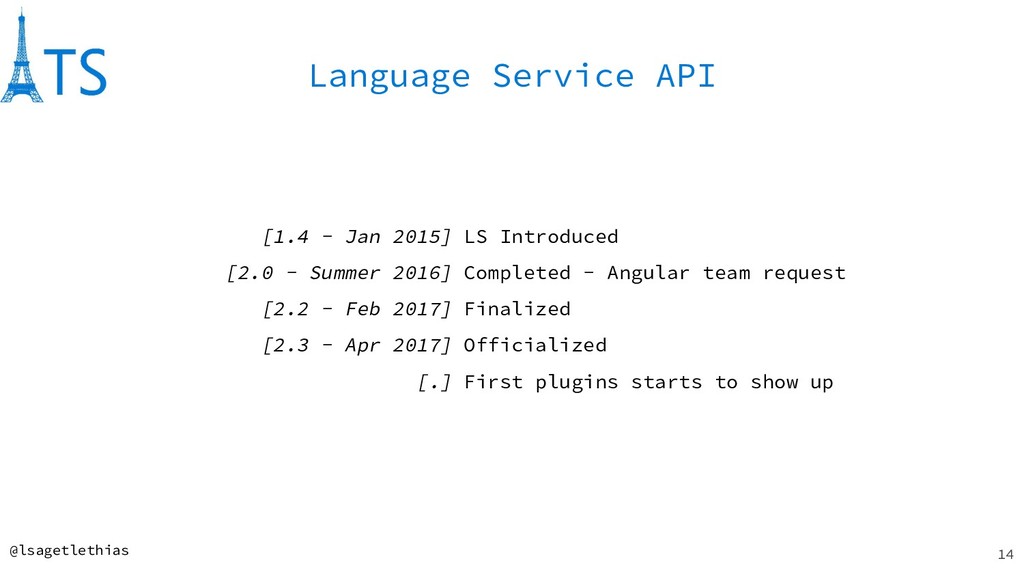 TS

Language Service API

[1.4 - Jan 2015] LS Introduced

[2.0 - Summer 2016] Completed - Angular team request

[2.2 - Feb 2017] Finalized

[2.3 - Apr 2017] Officialized

[.] First plugins starts to show up

@lsagetlethias

14